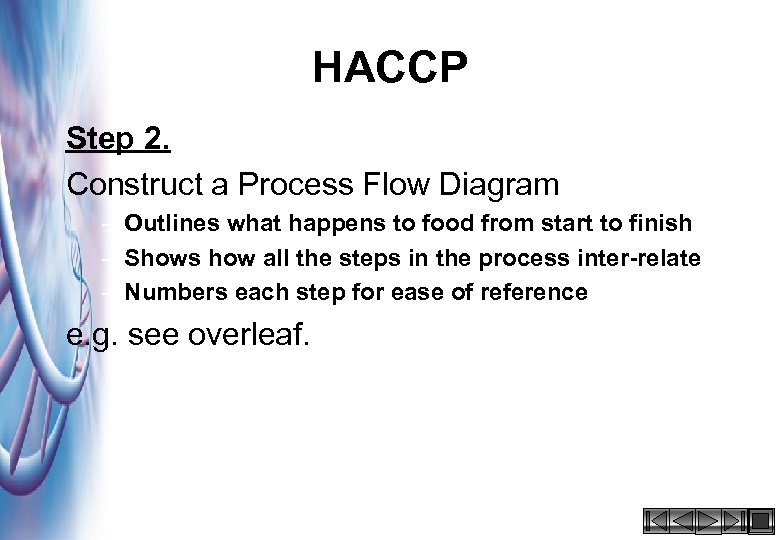 HACCP

Step 2.

Construct a Process Flow Diagram

- Outlines what happens to food from start to finish
- Shows how all the steps in the process inter-relate
- Numbers each step for ease of reference

e.g. see overleaf.